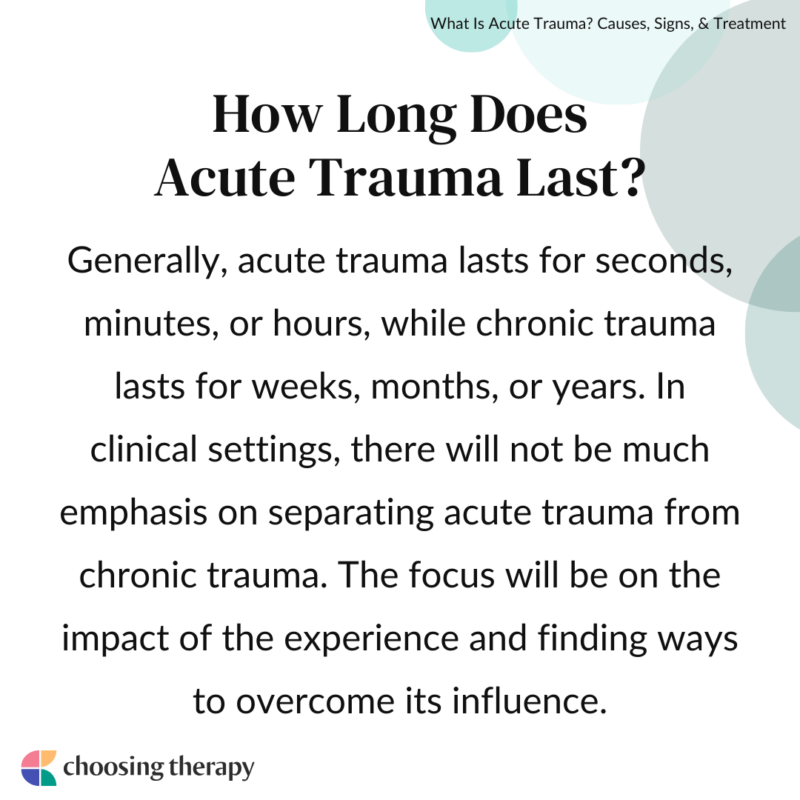 What Is Acute Trauma? Causes, Signs, & Treatment

How Long Does Acute Trauma Last?

Generally, acute trauma lasts for seconds, minutes, or hours, while chronic trauma lasts for weeks, months, or years. In clinical settings, there will not be much emphasis on separating acute trauma from chronic trauma. The focus will be on the impact of the experience and finding ways to overcome its influence.

choosing therapy